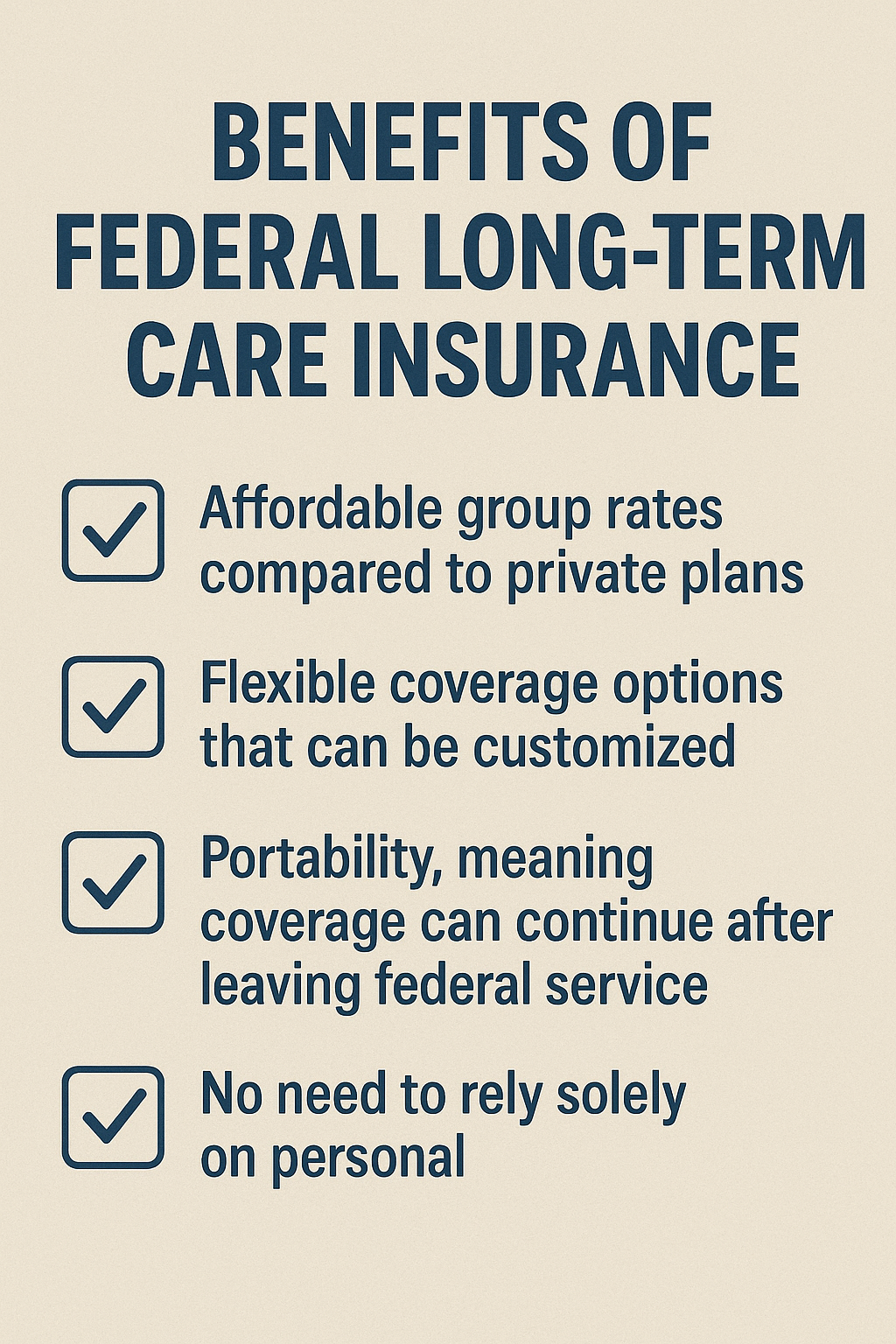 BENEFITS OF FEDERAL LONG-TERM CARE INSURANCE

Affordable group rates compared to private plans

Flexible coverage options that can be customized

Portability, meaning coverage can continue after leaving federal service

No need to rely solely on personal